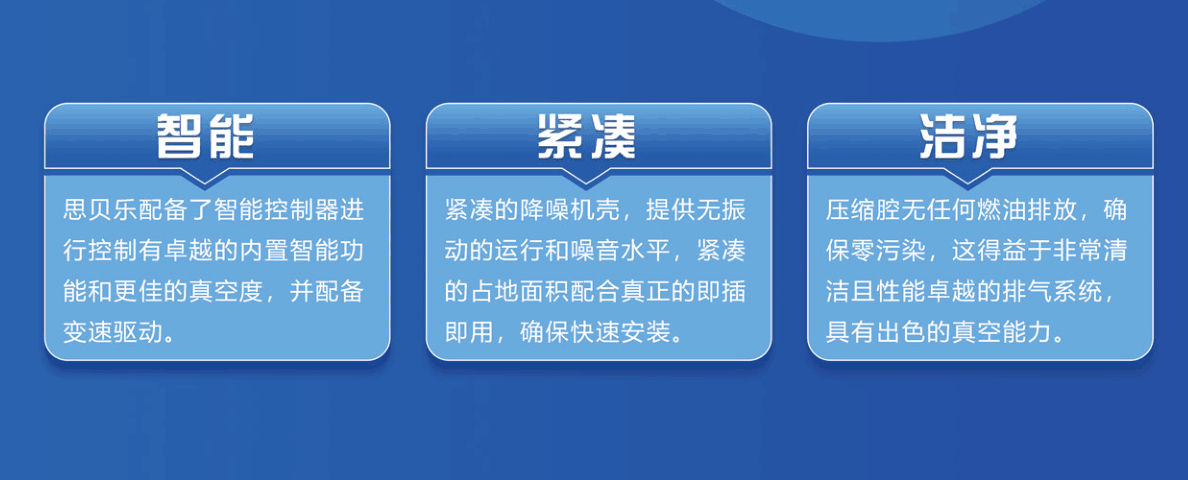 智能

思贝乐配备了智能控制器进行控制有卓越的内置智能功能和更佳的真空度，并配备变速驱动。

紧凑

紧凑的降噪机壳，提供无振动的运行和噪音水平，紧凑的占地面积配合真正的即插即用，确保快速安装。

洁净

压缩腔无任何燃油排放，确保零污染，这得益于非常清洁且性能卓越的排气系统，具有出色的真空能力。